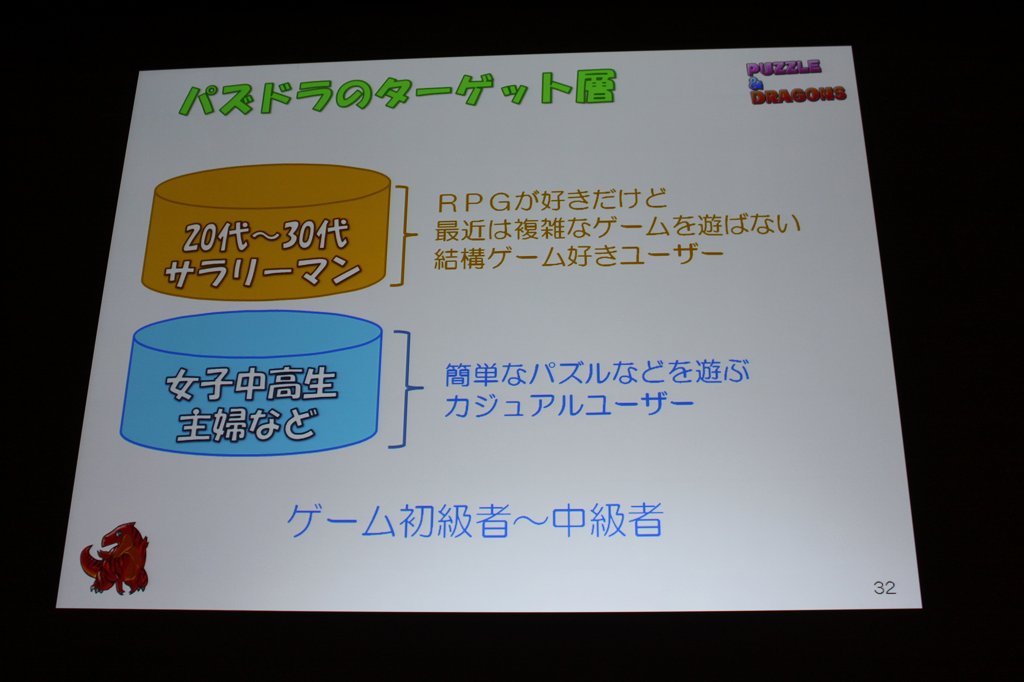 パズドラのターゲット層

PUZZLE
&
DRAGONS

20代～30代
サラリーマン

ＲＰＧが好きだけど
最近は複雑なゲームを遊ばない
結構ゲーム好きユーザー

女子中高生
主婦など

簡単なパズルなどを遊ぶ
カジュアルユーザー

ゲーム初級者～中級者

32